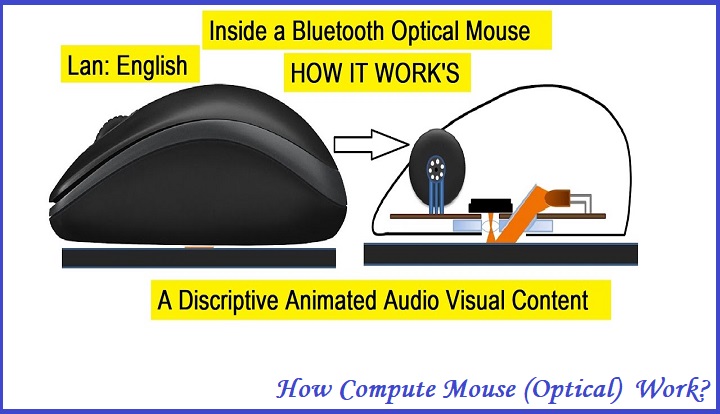 Inside a Bluetooth Optical Mouse

Lan: English

HOW IT WORK'S

A Discriptive Animated Audio Visual Content

How Compute Mouse (Optical) Work?